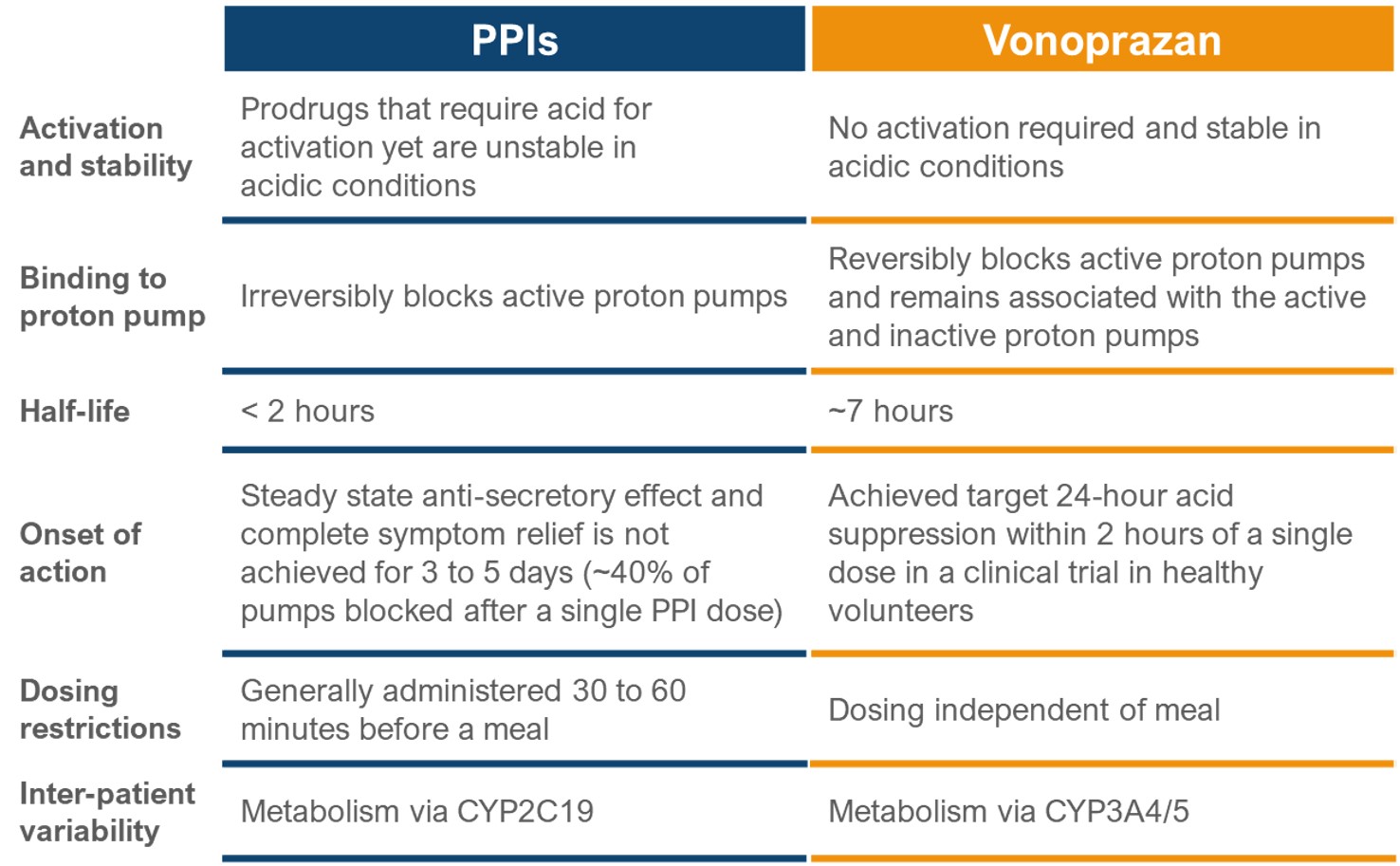 | | PPIs | Vonoprazan |
|---|---|---|
| Activation and stability | Prodrugs that require acid for activation yet are unstable in acidic conditions | No activation required and stable in acidic conditions |
| Binding to proton pump | Irreversibly blocks active proton pumps | Reversibly blocks active proton pumps and remains associated with the active and inactive proton pumps |
| Half-life | < 2 hours | ~7 hours |
| Onset of action | Steady state anti-secretory effect and complete symptom relief is not achieved for 3 to 5 days (~40% of pumps blocked after a single PPI dose) | Achieved target 24-hour acid suppression within 2 hours of a single dose in a clinical trial in healthy volunteers |
| Dosing restrictions | Generally administered 30 to 60 minutes before a meal | Dosing independent of meal |
| Inter-patient variability | Metabolism via CYP2C19 | Metabolism via CYP3A4/5 |